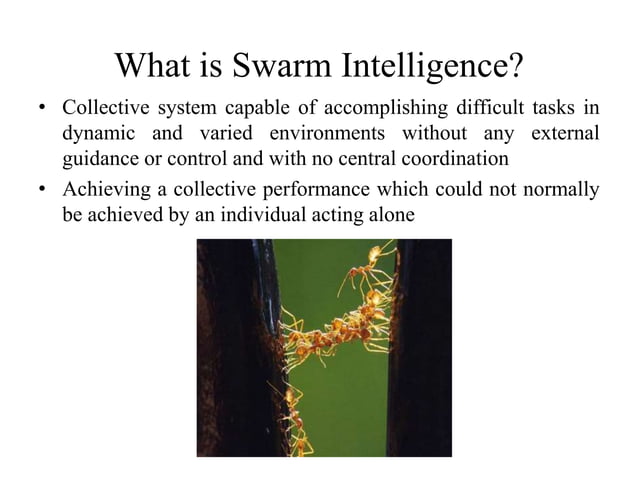 What is Swarm Intelligence?

• Collective system capable of accomplishing difficult tasks in dynamic and varied environments without any external guidance or control and with no central coordination

• Achieving a collective performance which could not normally be achieved by an individual acting alone